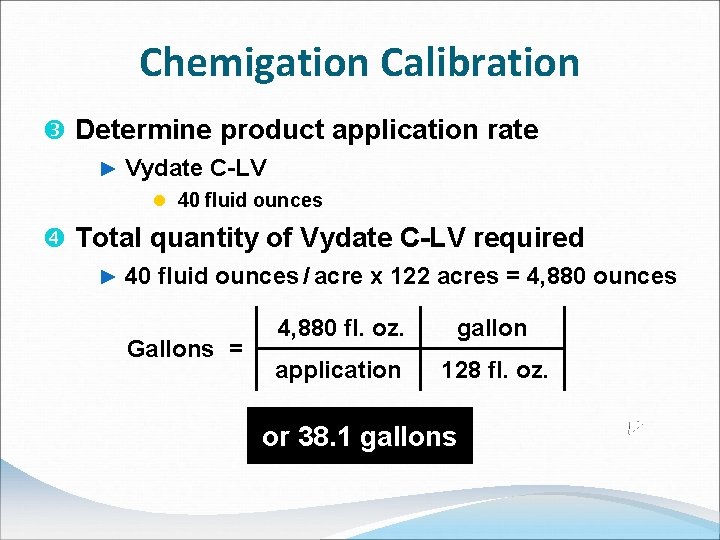 Chemigation Calibration

❸ Determine product application rate

► Vydate C-LV

● 40 fluid ounces

❹ Total quantity of Vydate C-LV required

► 40 fluid ounces / acre x 122 acres = 4,880 ounces

| Gallons = | 4,880 fl. oz. | gallon |
|---|---|---|
| | application | 128 fl. oz. |

or 38.1 gallons